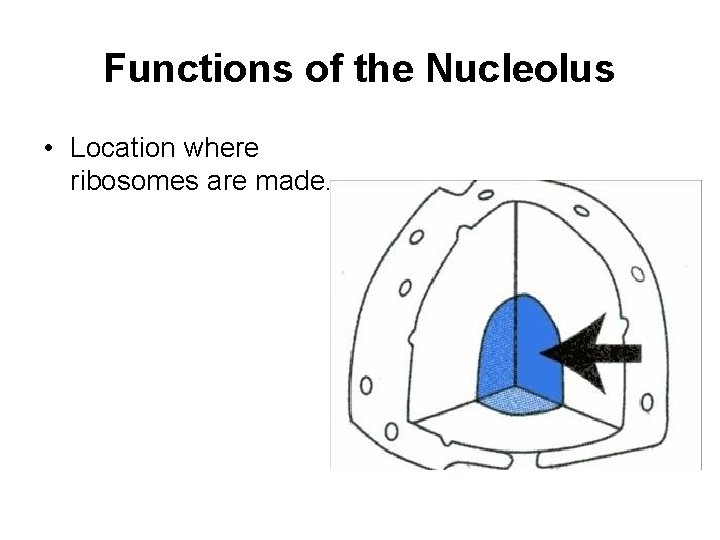 Functions of the Nucleolus

• Location where ribosomes are made.